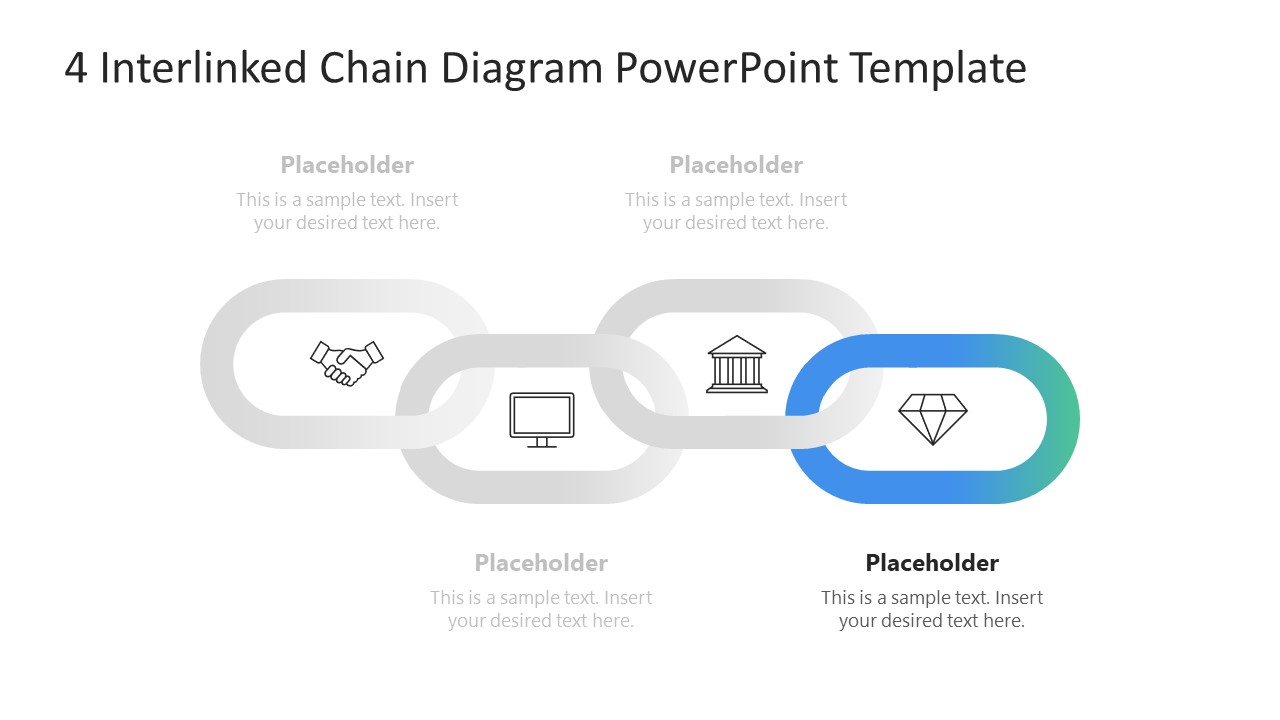 4 Interlinked Chain Diagram PowerPoint Template

Placeholder
This is a sample text. Insert your desired text here.

Placeholder
This is a sample text. Insert your desired text here.

Placeholder
This is a sample text. Insert your desired text here.

Placeholder
This is a sample text. Insert your desired text here.